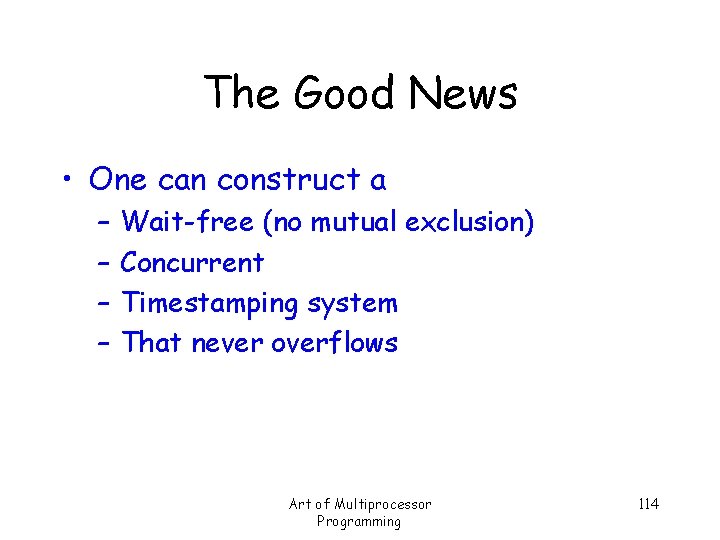 The Good News

• One can construct a
  – Wait-free (no mutual exclusion)
  – Concurrent
  – Timestamping system
  – That never overflows

Art of Multiprocessor Programming

114